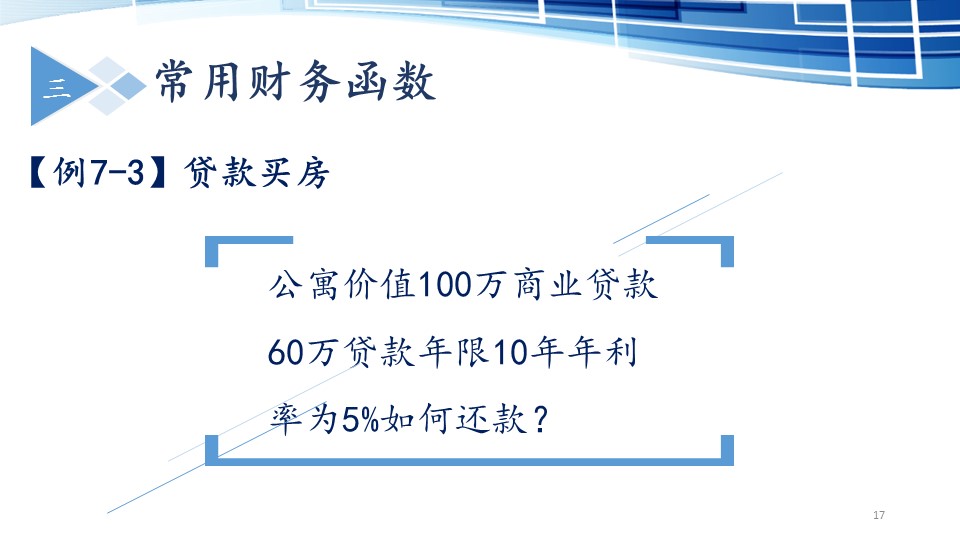 三 常用财务函数

【例7-3】贷款买房

公寓价值100万商业贷款60万贷款年限10年年利率为5%如何还款？

17